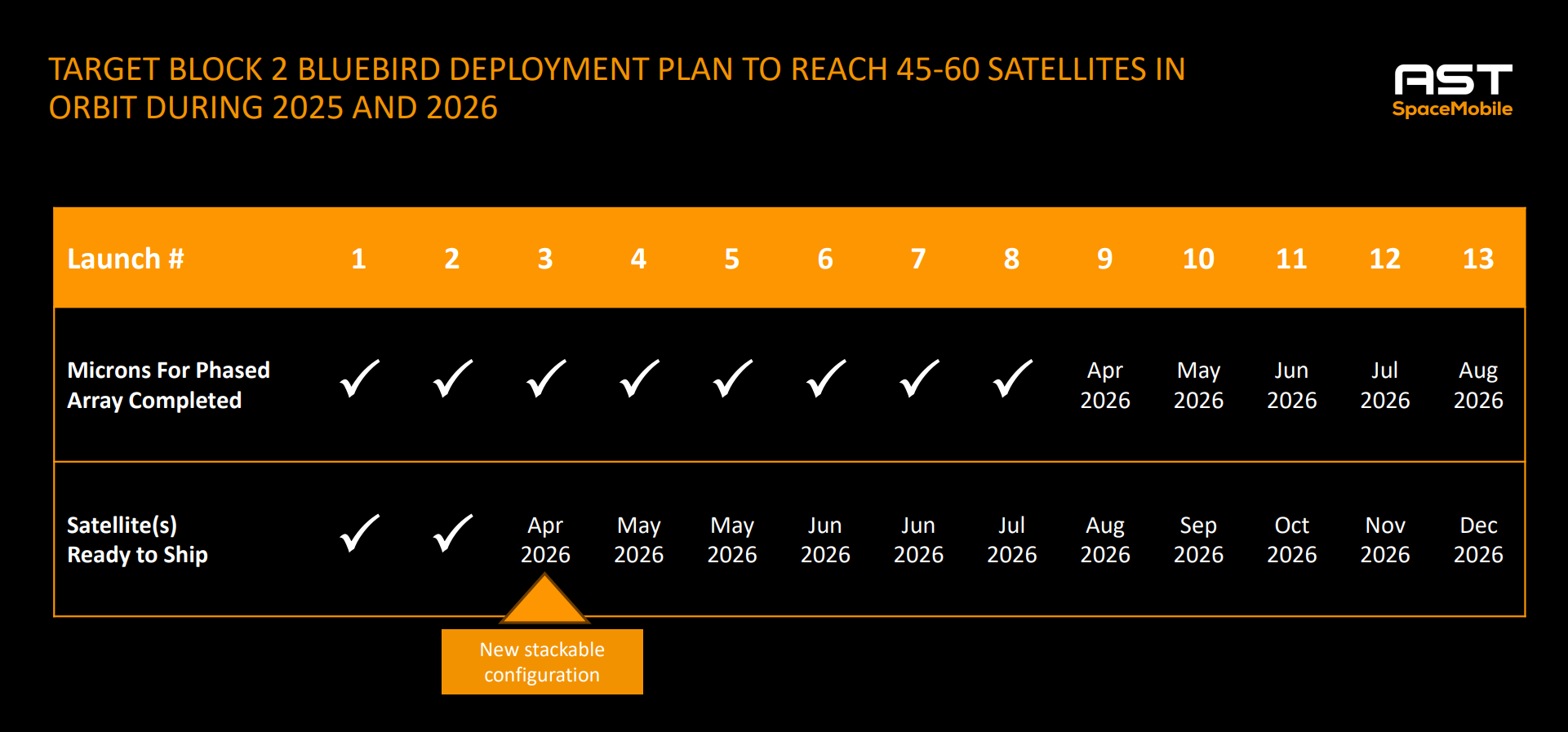 TARGET BLOCK 2 BLUEBIRD DEPLOYMENT PLAN TO REACH 45-60 SATELLITES IN ORBIT DURING 2025 AND 2026

AST
SpaceMobile

| Launch # | 1 | 2 | 3 | 4 | 5 | 6 | 7 | 8 | 9 | 10 | 11 | 12 | 13 |
|---|---|---|---|---|---|---|---|---|---|---|---|---|---|
| Microns For Phased Array Completed | ✓ | ✓ | ✓ | ✓ | ✓ | ✓ | ✓ | ✓ | Apr 2026 | May 2026 | Jun 2026 | Jul 2026 | Aug 2026 |
| Satellite(s) Ready to Ship | ✓ | ✓ | Apr 2026 | May 2026 | May 2026 | Jun 2026 | Jun 2026 | Jul 2026 | Aug 2026 | Sep 2026 | Oct 2026 | Nov 2026 | Dec 2026 |

New stackable configuration